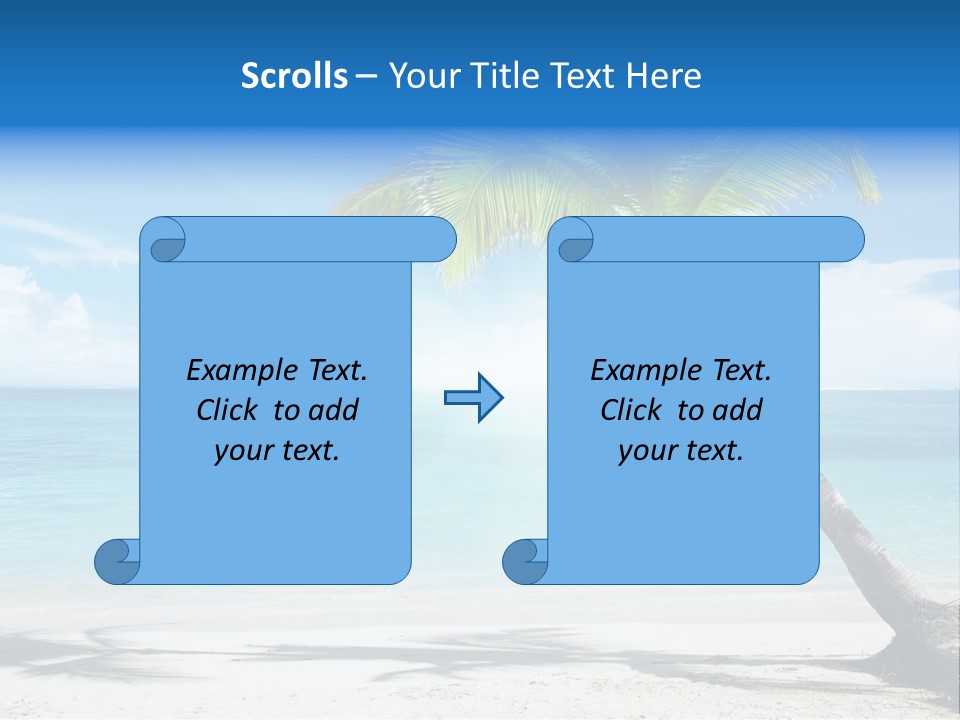 Scrolls – Your Title Text Here

Example Text. Click to add your text.

Example Text. Click to add your text.